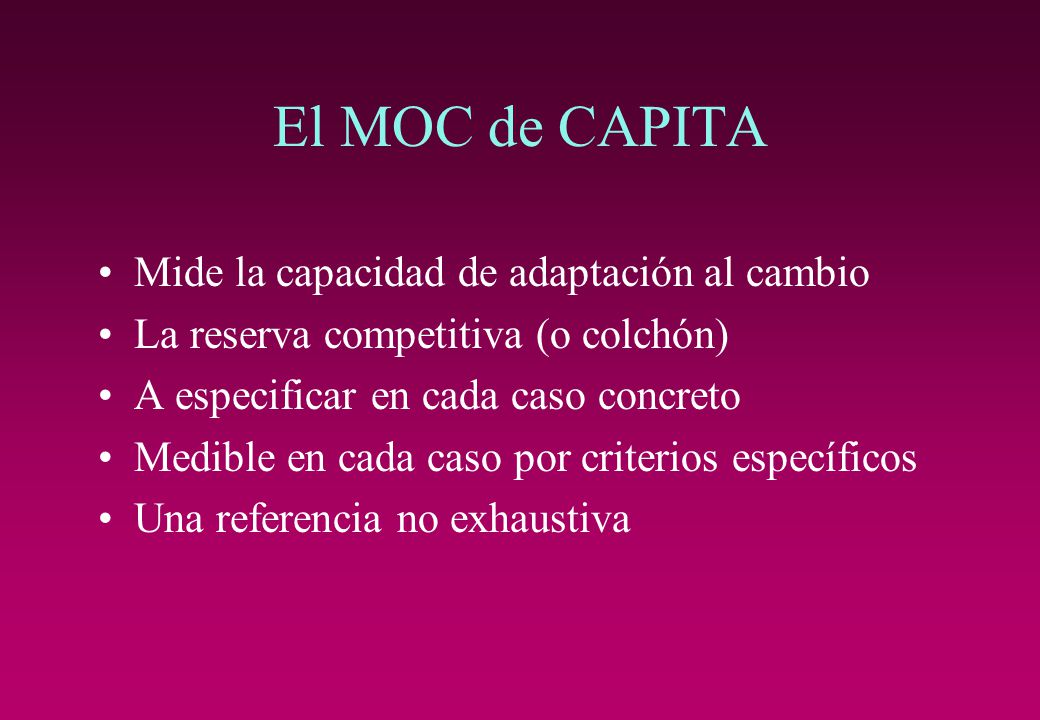 El MOC de CAPITA

• Mide la capacidad de adaptación al cambio
• La reserva competitiva (o colchón)
• A especificar en cada caso concreto
• Medible en cada caso por criterios específicos
• Una referencia no exhaustiva